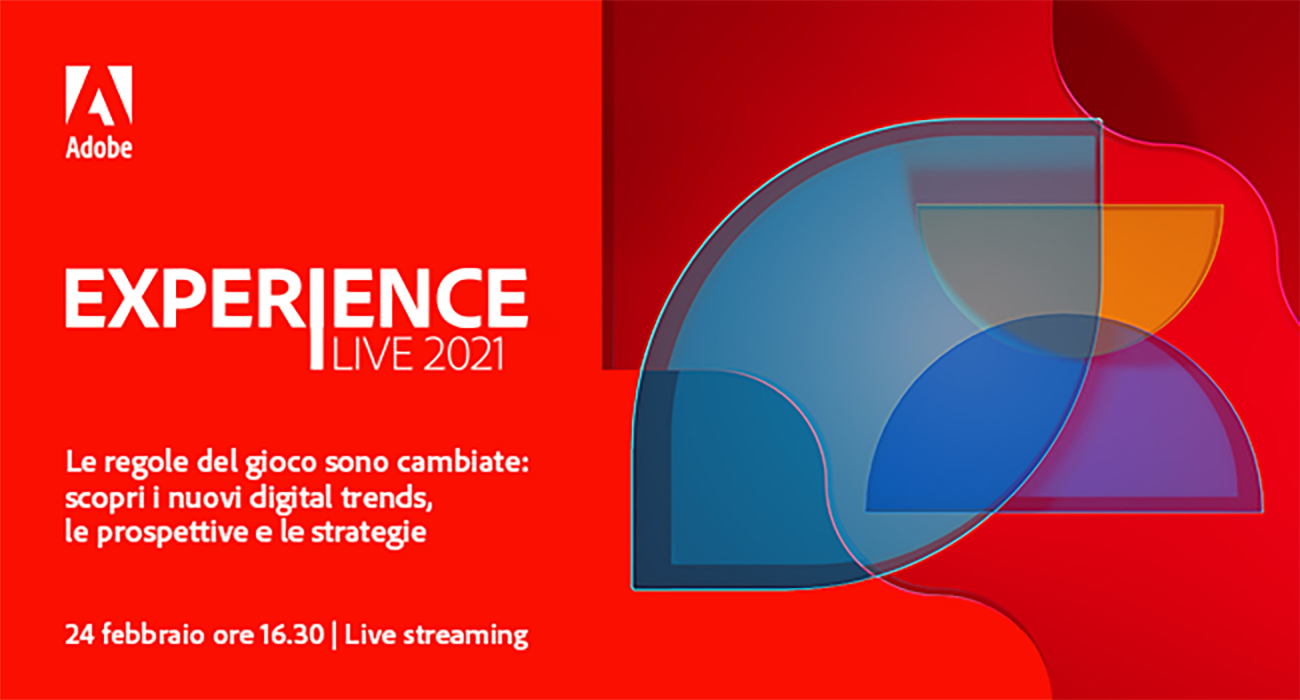 Adobe

EXPERIENCE
LIVE 2021

Le regole del gioco sono cambiate: scopri i nuovi digital trends, le prospettive e le strategie

24 febbraio ore 16.30 | Live streaming